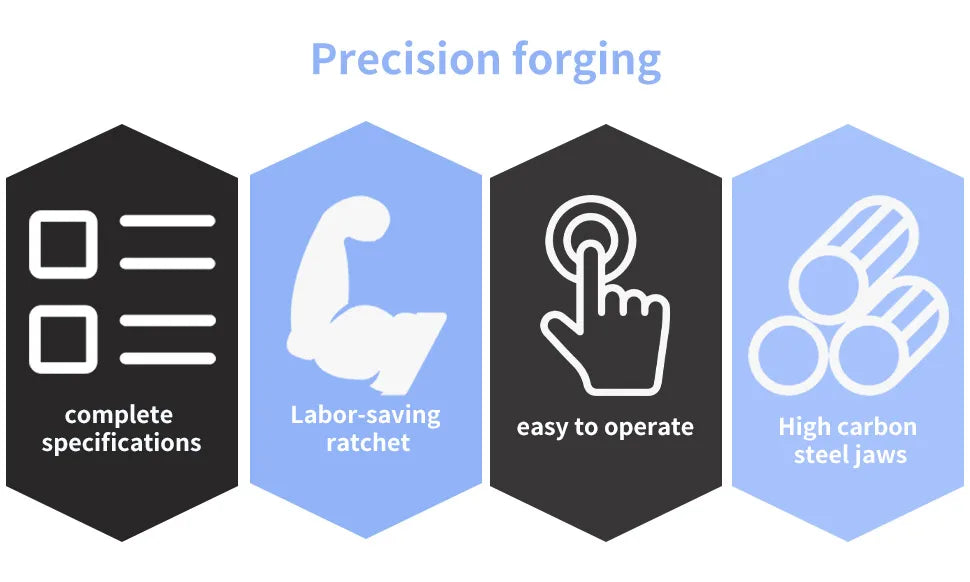 Precision forging

complete specifications

Labor-saving ratchet

easy to operate

High carbon steel jaws